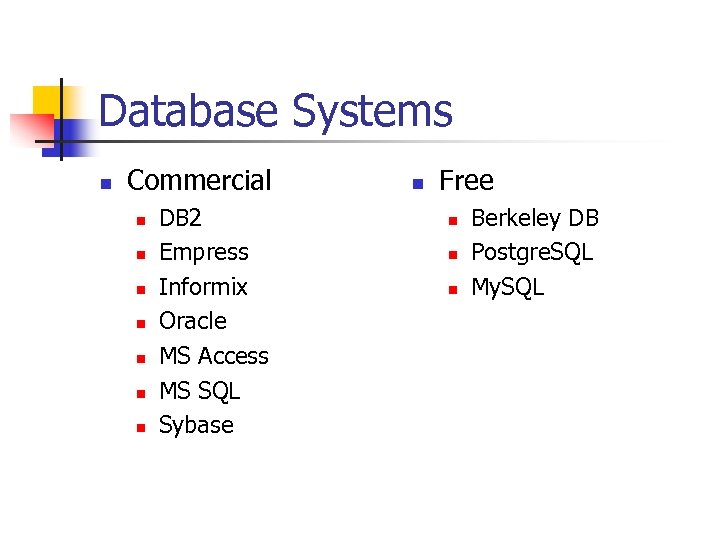 Database Systems

- Commercial
  - DB2
  - Empress
  - Informix
  - Oracle
  - MS Access
  - MS SQL
  - Sybase

- Free
  - Berkeley DB
  - PostgreSQL
  - MySQL